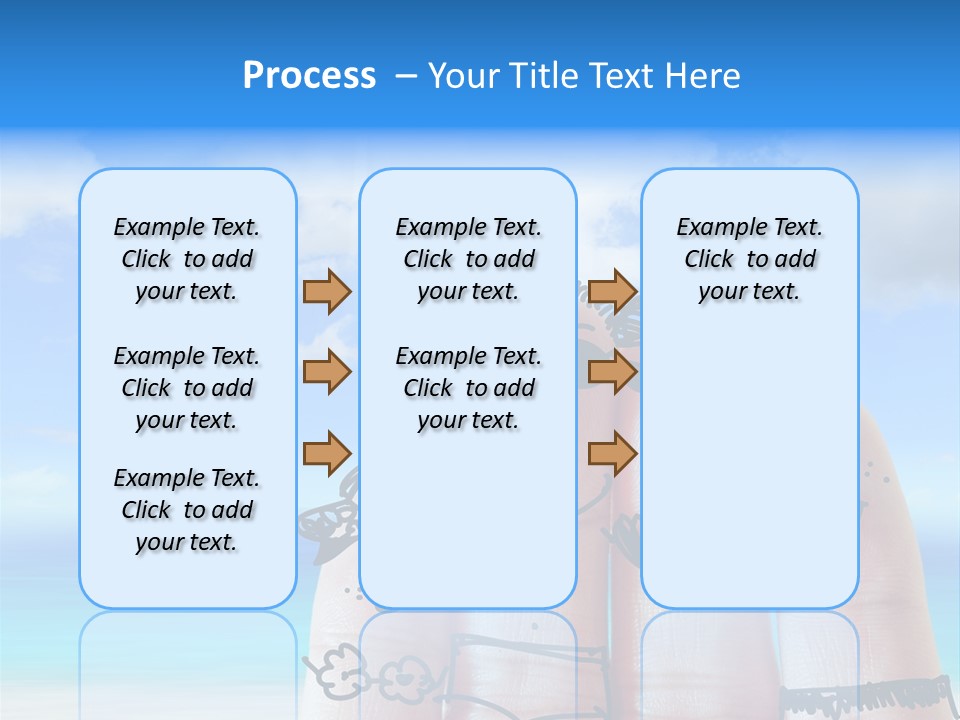 Process – Your Title Text Here

Example Text. Click to add your text.

Example Text. Click to add your text.

Example Text. Click to add your text.

Example Text. Click to add your text.

Example Text. Click to add your text.

Example Text. Click to add your text.